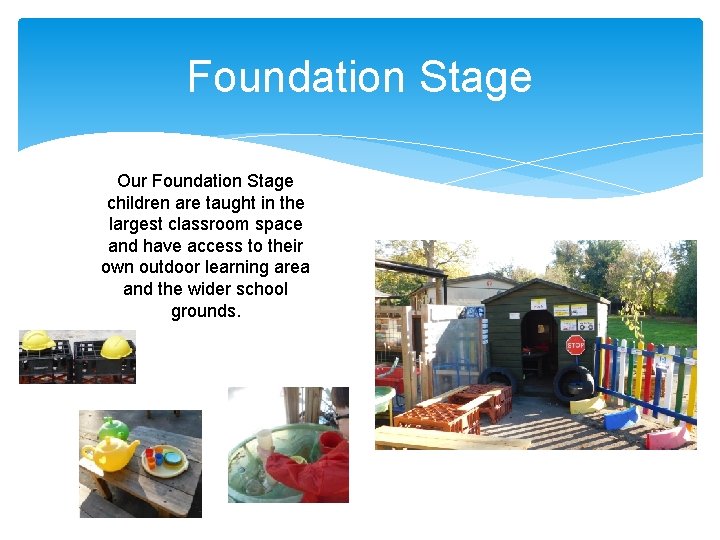 Foundation Stage

Our Foundation Stage children are taught in the largest classroom space and have access to their own outdoor learning area and the wider school grounds.

STOP